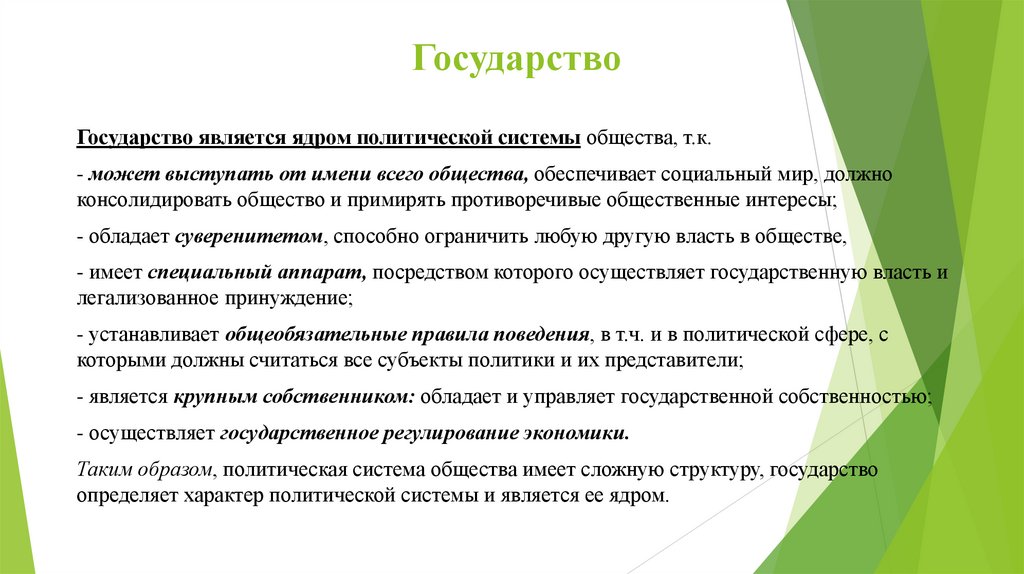 Государство

Государство является ядром политической системы общества, т.к.

- может выступать от имени всего общества, обеспечивает социальный мир, должно консолидировать общество и примирять противоречивые общественные интересы;

- обладает суверенитетом, способно ограничить любую другую власть в обществе,

- имеет специальный аппарат, посредством которого осуществляет государственную власть и легализованное принуждение;

- устанавливает общеобязательные правила поведения, в т.ч. и в политической сфере, с которыми должны считаться все субъекты политики и их представители;

- является крупным собственником: обладает и управляет государственной собственностью;

- осуществляет государственное регулирование экономики.

Таким образом, политическая система общества имеет сложную структуру, государство определяет характер политической системы и является ее ядром.